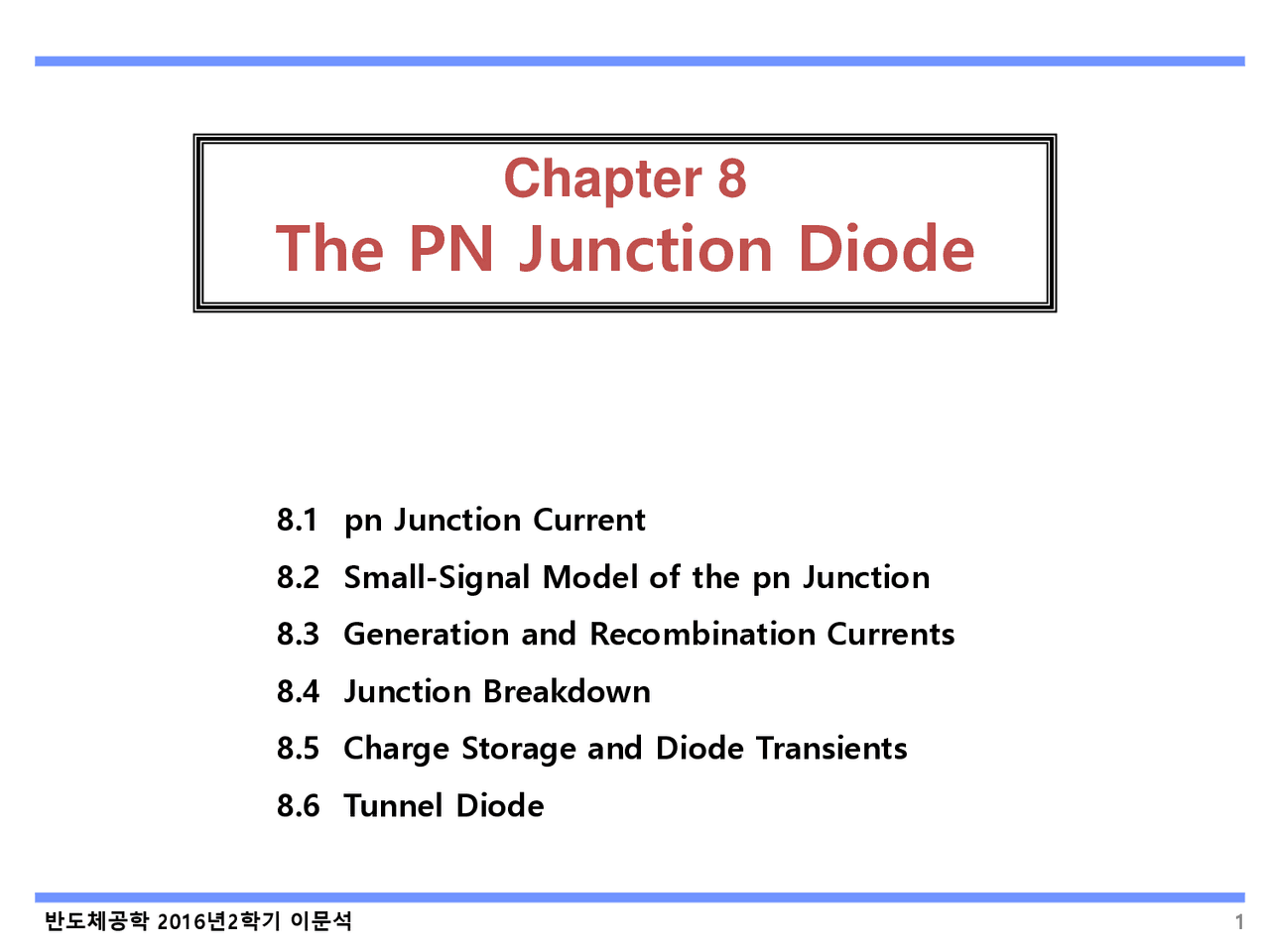 Chapter 8
The PN Junction Diode

8.1 pn Junction Current
8.2 Small-Signal Model of the pn Junction
8.3 Generation and Recombination Currents
8.4 Junction Breakdown
8.5 Charge Storage and Diode Transients
8.6 Tunnel Diode

반도체공학 2016년2학기 이문석

1